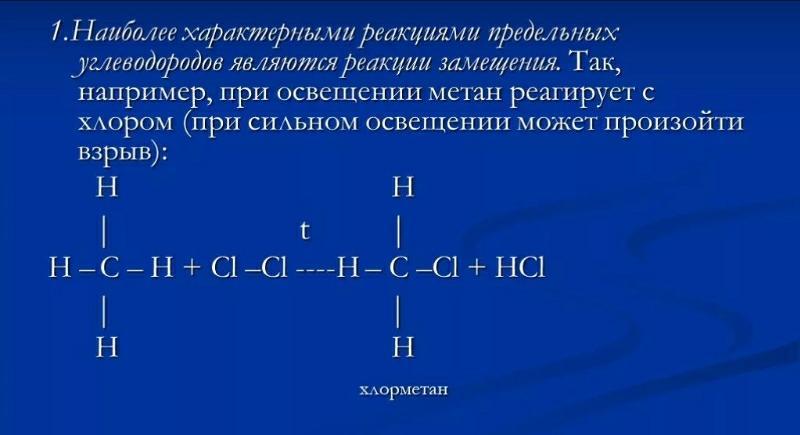 1.Наиболее характерными реакциями предельных углеводородов являются реакции замещения. Так, например, при освещении метан реагирует с хлором (при сильном освещении может произойти взрыв):

H                H
|        t       |
H – C – H + Cl –Cl ----H – C –Cl + HCl
|                |
H                H

хлорметан